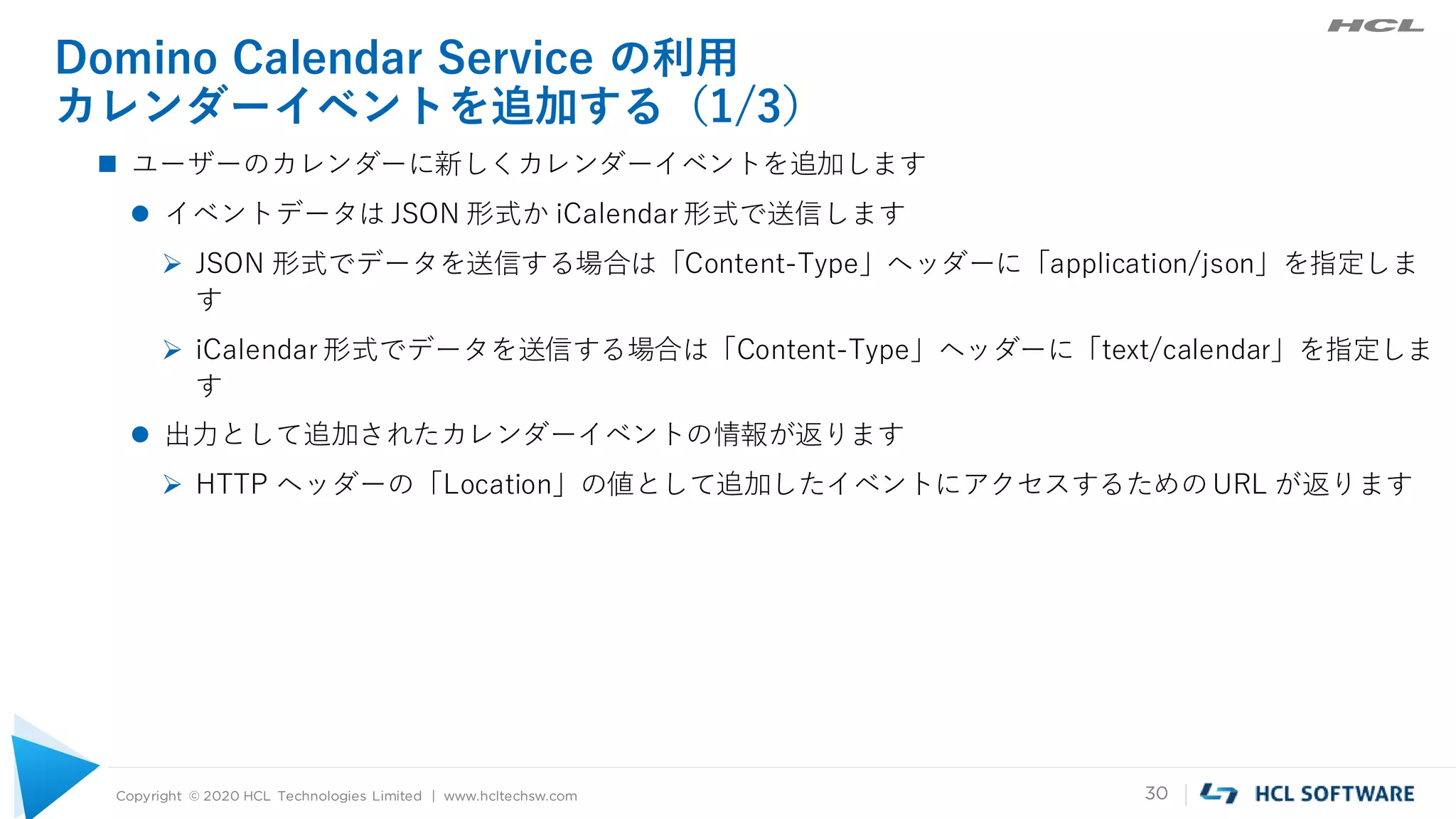 HCL

Domino Calendar Service の利用
カレンダーイベントを追加する（1/3）

■ ユーザーのカレンダーに新しくカレンダーイベントを追加します

● イベントデータは JSON 形式か iCalendar 形式で送信します

➢ JSON 形式でデータを送信する場合は「Content-Type」ヘッダーに「application/json」を指定します

➢ iCalendar 形式でデータを送信する場合は「Content-Type」ヘッダーに「text/calendar」を指定します

● 出力として追加されたカレンダーイベントの情報が返ります

➢ HTTP ヘッダーの「Location」の値として追加したイベントにアクセスするための URL が返ります

Copyright © 2020 HCL Technologies Limited | www.hcltechsw.com

30

HCL SOFTWARE